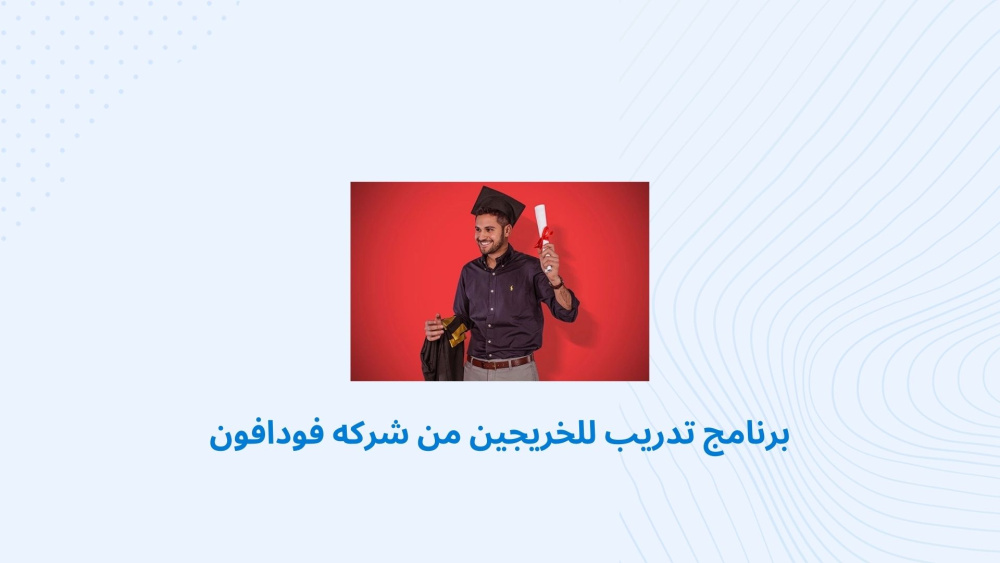 برنامج تدريب للخريجين من شركه فودافون